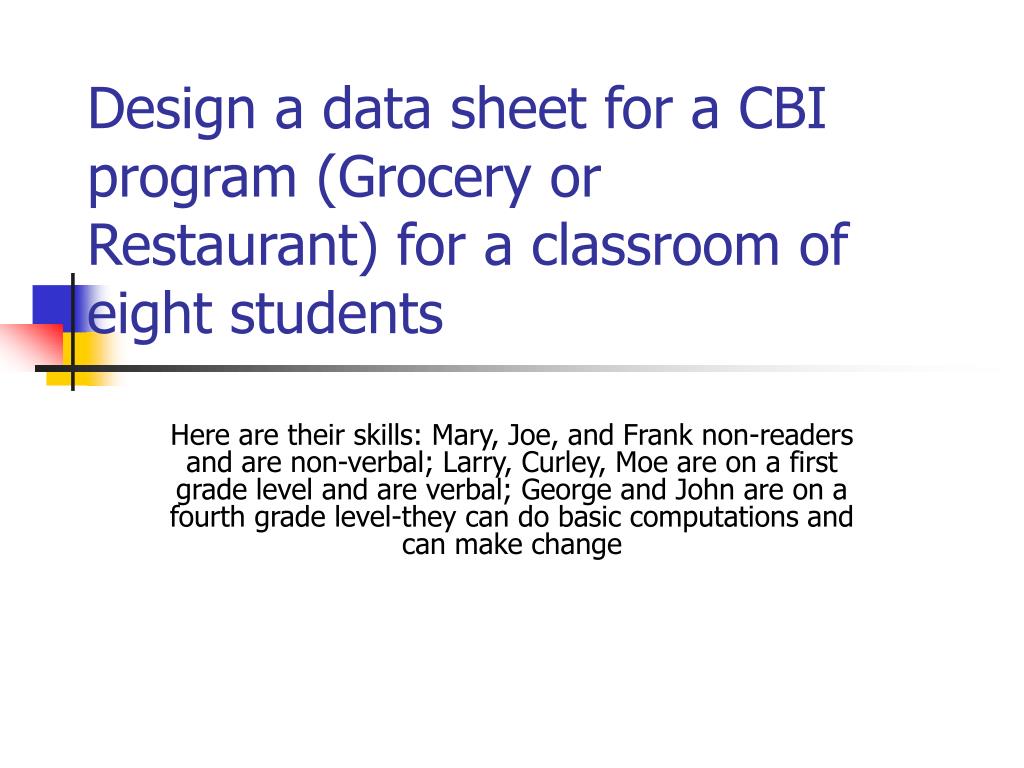 Design a data sheet for a CBI program (Grocery or Restaurant) for a classroom of eight students

Here are their skills: Mary, Joe, and Frank non-readers and are non-verbal; Larry, Curley, Moe are on a first grade level and are verbal; George and John are on a fourth grade level-they can do basic computations and can make change